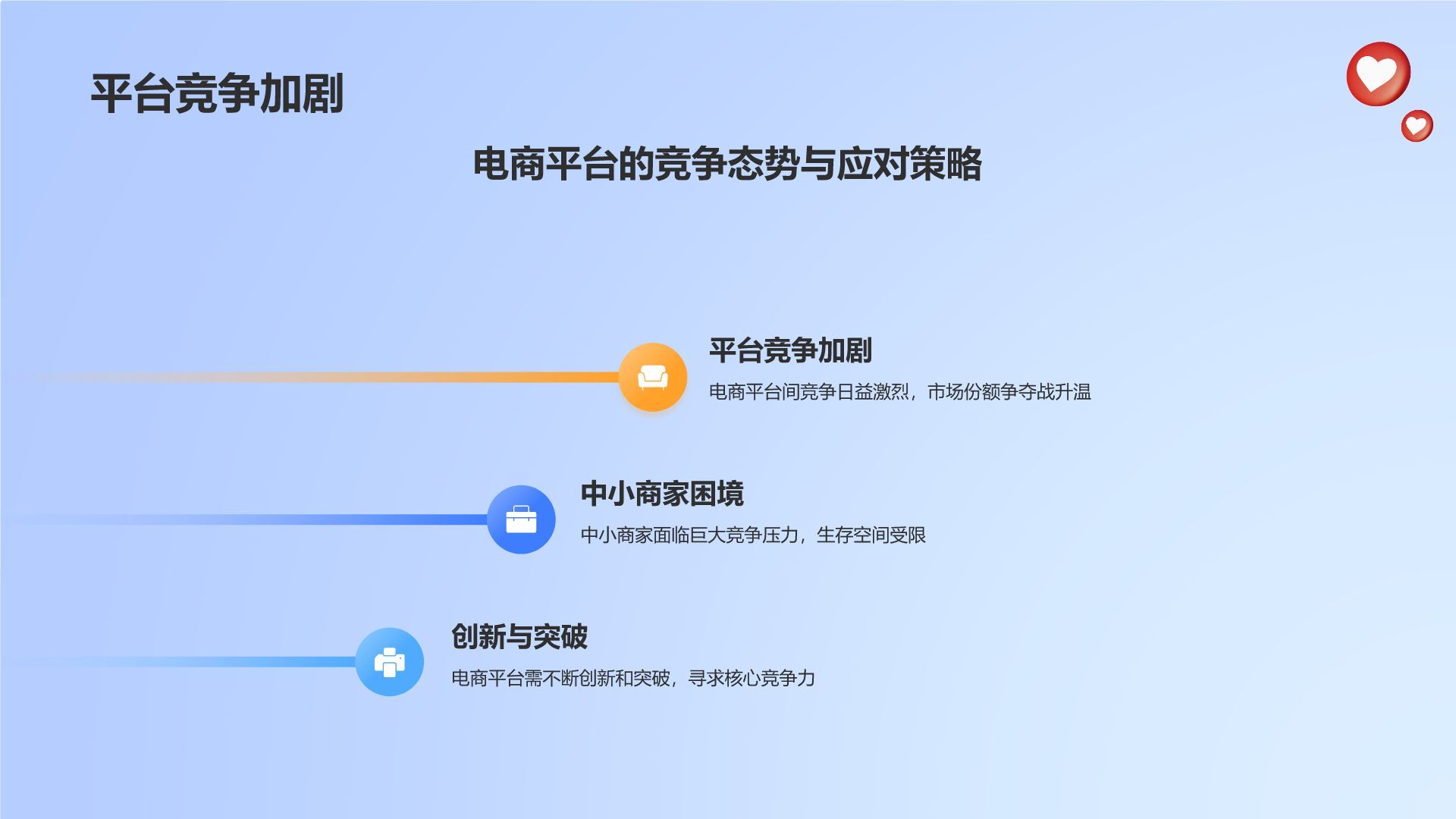 平台竞争加剧

电商平台的竞争态势与应对策略

平台竞争加剧

电商平台间竞争日益激烈，市场份额争夺战升温

中小商家困境

中小商家面临巨大竞争压力，生存空间受限

创新与突破

电商平台需不断创新和突破，寻求核心竞争力